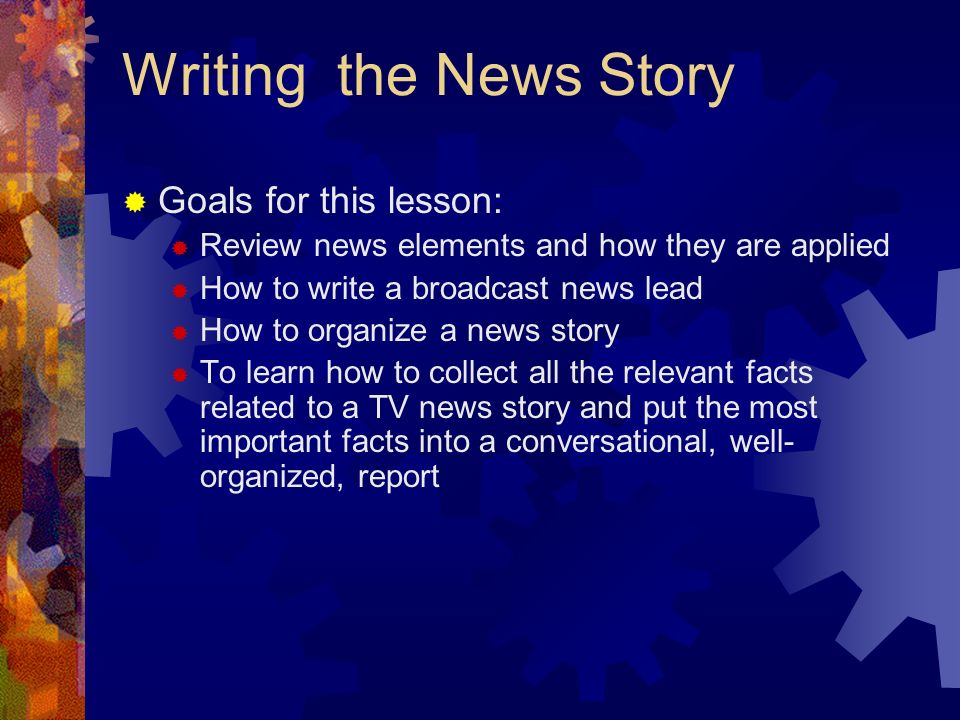 Writing the News Story

Goals for this lesson:

Review news elements and how they are applied

How to write a broadcast news lead

How to organize a news story

To learn how to collect all the relevant facts related to a TV news story and put the most important facts into a conversational, well-organized, report